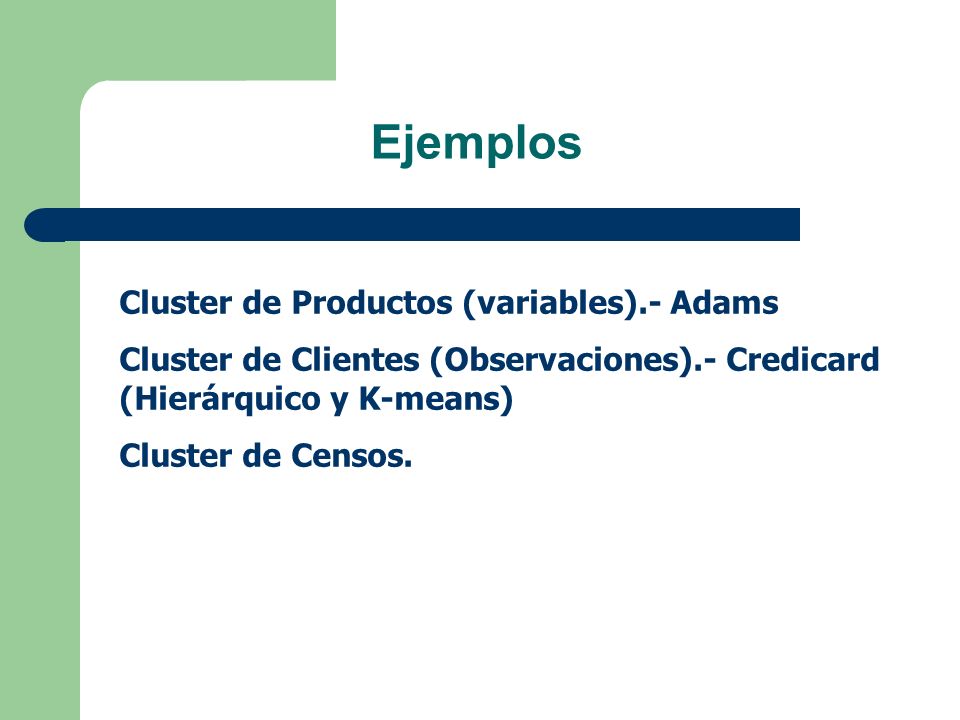 Ejemplos

Cluster de Productos (variables).- Adams

Cluster de Clientes (Observaciones).- Credicard (Hierárquico y K-means)

Cluster de Censos.